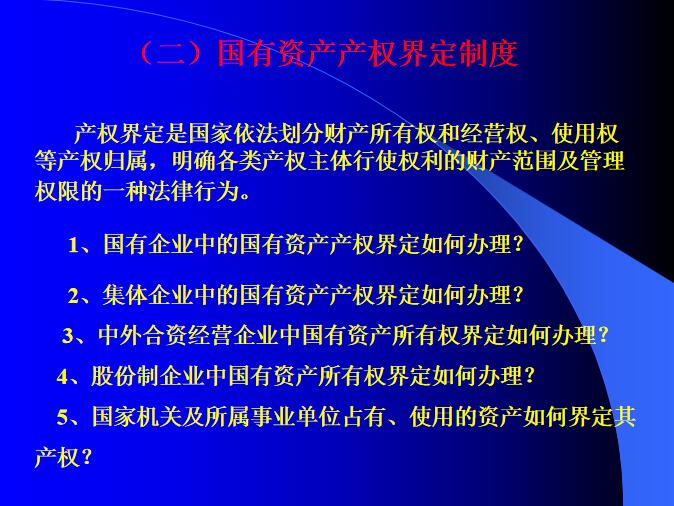 （二）国有资产产权界定制度

产权界定是国家依法划分财产所有权和经营权、使用权等产权归属，明确各类产权主体行使权利的财产范围及管理权限的一种法律行为。

1、国有企业中的国有资产产权界定如何办理？

2、集体企业中的国有资产产权界定如何办理？

3、中外合资经营企业中国有资产所有权界定如何办理？

4、股份制企业中国有资产所有权界定如何办理？

5、国家机关及所属事业单位占有、使用的资产如何界定其产权？